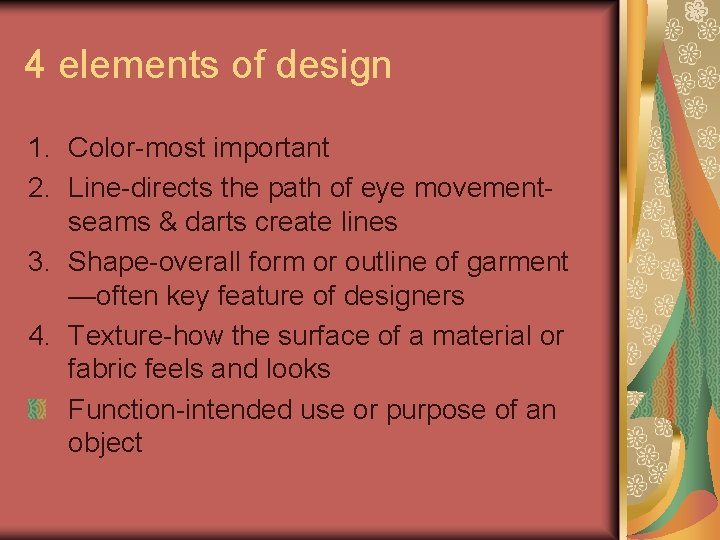 4 elements of design

1. Color-most important
2. Line-directs the path of eye movement-seams & darts create lines
3. Shape-overall form or outline of garment—often key feature of designers
4. Texture-how the surface of a material or fabric feels and looks

Function-intended use or purpose of an object